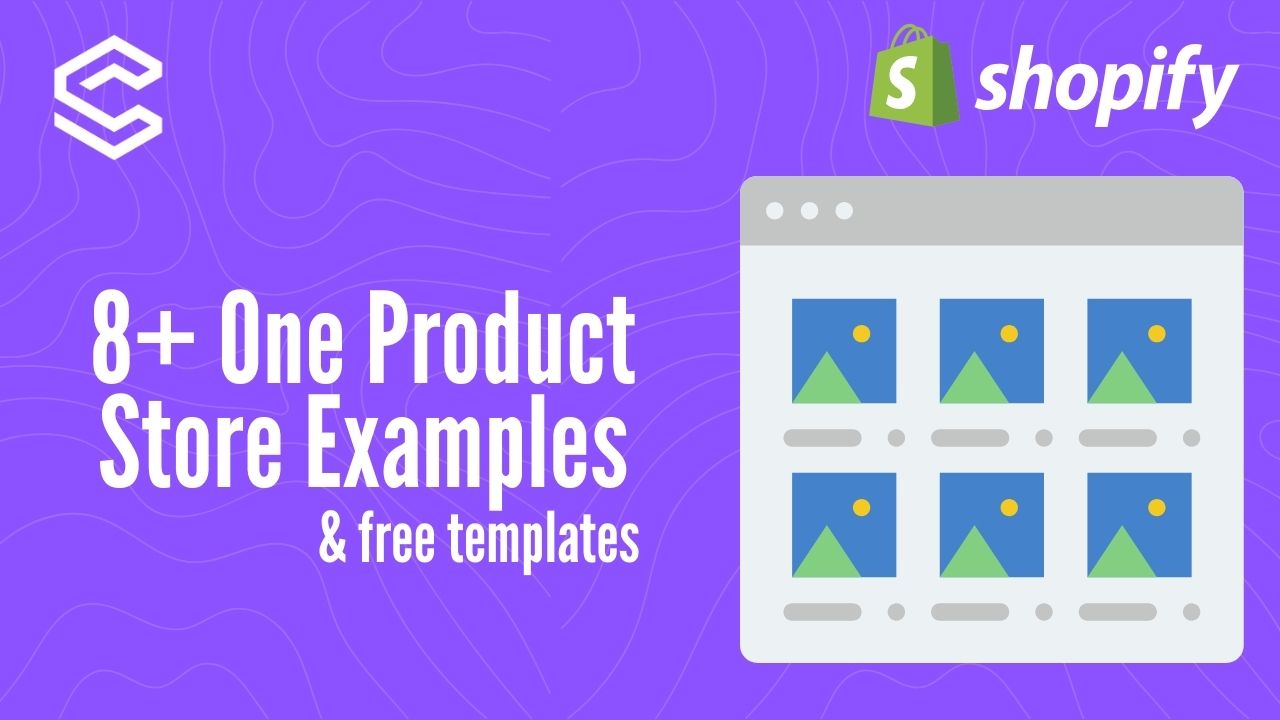 shopify

8+ One Product Store Examples
& free templates